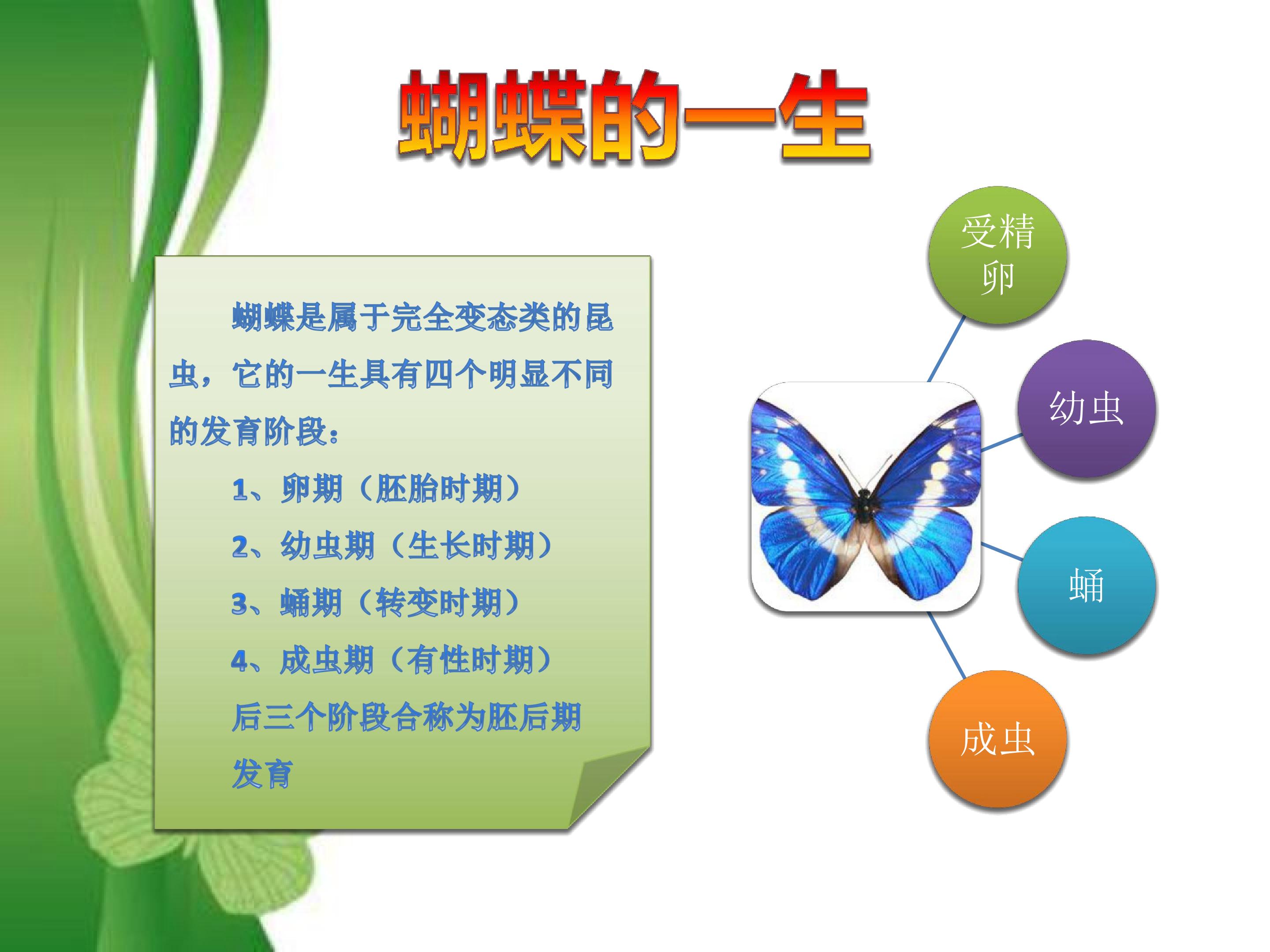 蝴蝶的一生

蝴蝶是属于完全变态类的昆虫，它的一生具有四个明显不同的发育阶段：

1、卵期（胚胎时期）

2、幼虫期（生长时期）

3、蛹期（转变时期）

4、成虫期（有性时期）

后三个阶段合称为胚后期发育

受精卵

幼虫

蛹

成虫